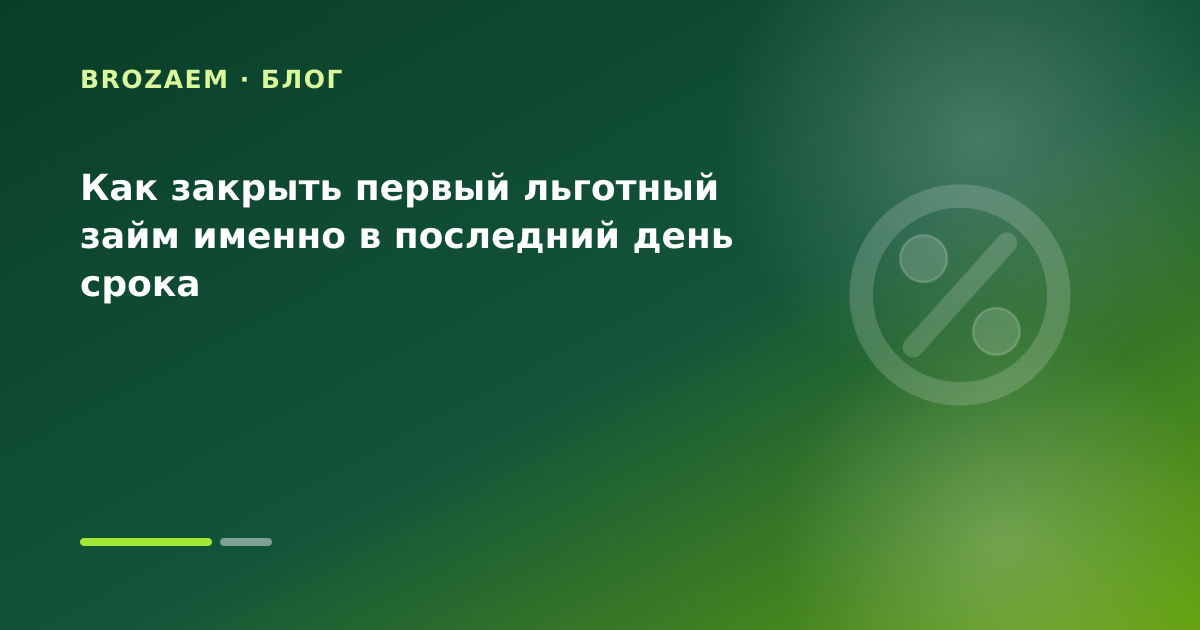 BROZAEM · БЛОГ

Как закрыть первый льготный займ именно в последний день срока